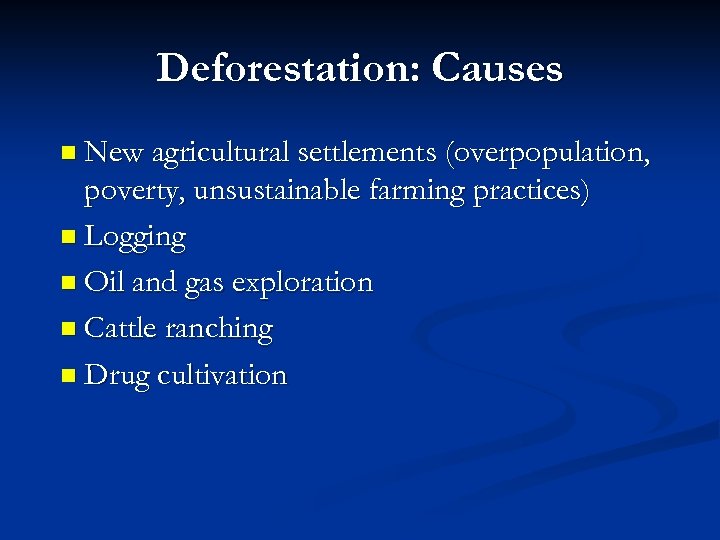 Deforestation: Causes

- New agricultural settlements (overpopulation, poverty, unsustainable farming practices)
- Logging
- Oil and gas exploration
- Cattle ranching
- Drug cultivation